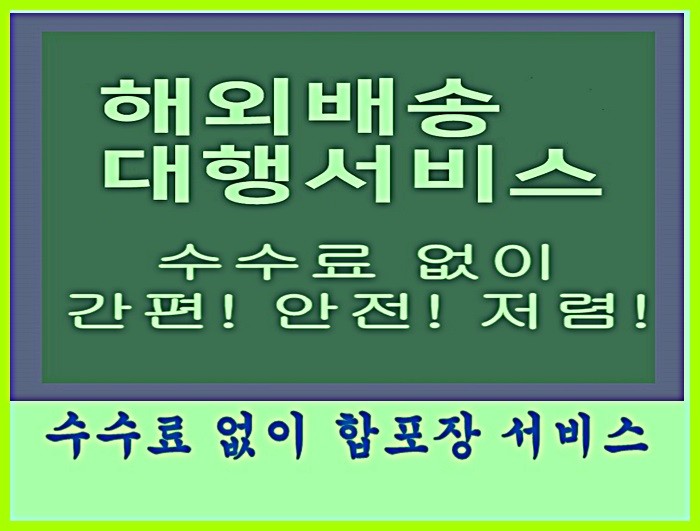 해외배송
대행서비스

수수료 없이
간편! 안전! 저렴!

수수료 없이 합포장 서비스